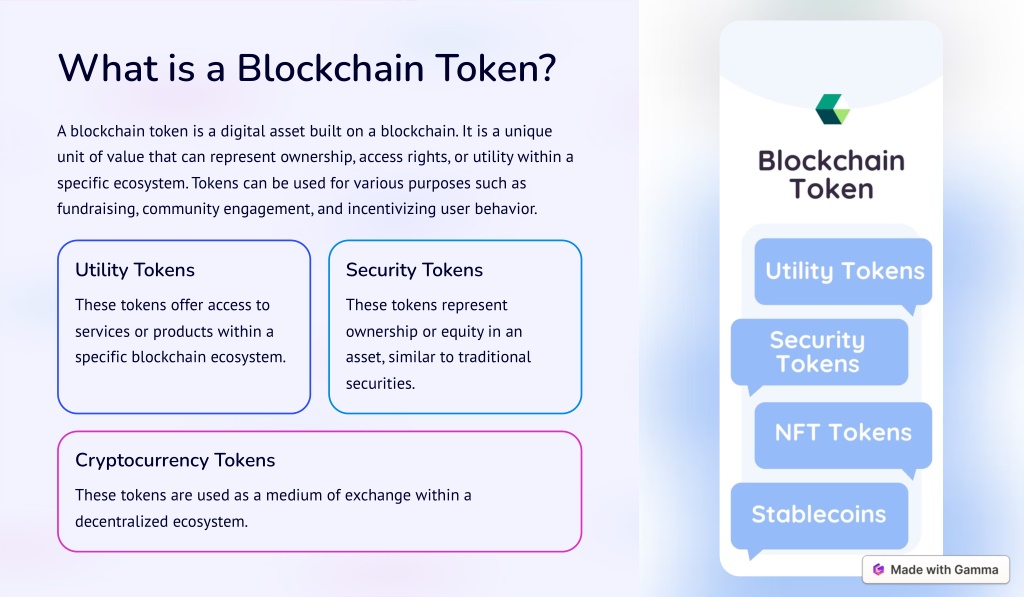 What is a Blockchain Token?

A blockchain token is a digital asset built on a blockchain. It is a unique unit of value that can represent ownership, access rights, or utility within a specific ecosystem. Tokens can be used for various purposes such as fundraising, community engagement, and incentivizing user behavior.

Utility Tokens

These tokens offer access to services or products within a specific blockchain ecosystem.

Security Tokens

These tokens represent ownership or equity in an asset, similar to traditional securities.

Cryptocurrency Tokens

These tokens are used as a medium of exchange within a decentralized ecosystem.

Blockchain Token

Utility Tokens

Security Tokens

NFT Tokens

Stablecoins

Made with Gamma